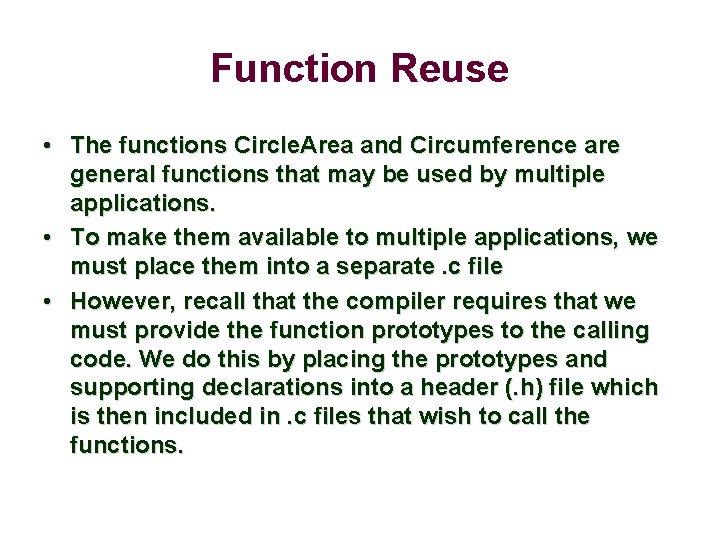 Function Reuse

• The functions CircleArea and Circumference are general functions that may be used by multiple applications.
• To make them available to multiple applications, we must place them into a separate .c file
• However, recall that the compiler requires that we must provide the function prototypes to the calling code. We do this by placing the prototypes and supporting declarations into a header (.h) file which is then included in .c files that wish to call the functions.